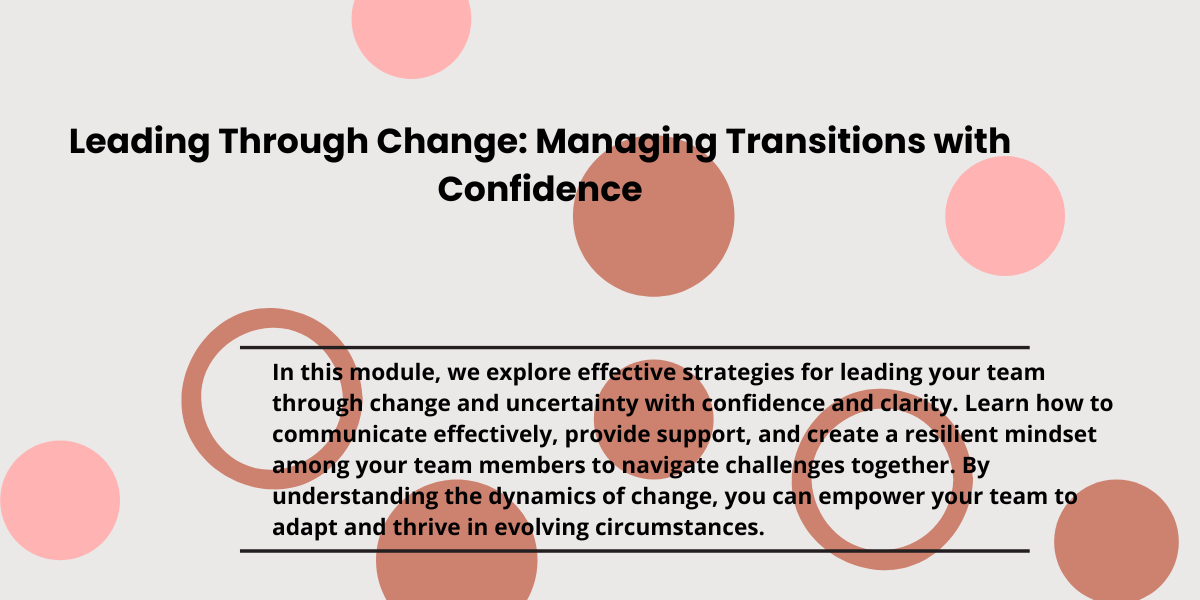 Leading Through Change: Managing Transitions with Confidence

In this module, we explore effective strategies for leading your team through change and uncertainty with confidence and clarity. Learn how to communicate effectively, provide support, and create a resilient mindset among your team members to navigate challenges together. By understanding the dynamics of change, you can empower your team to adapt and thrive in evolving circumstances.